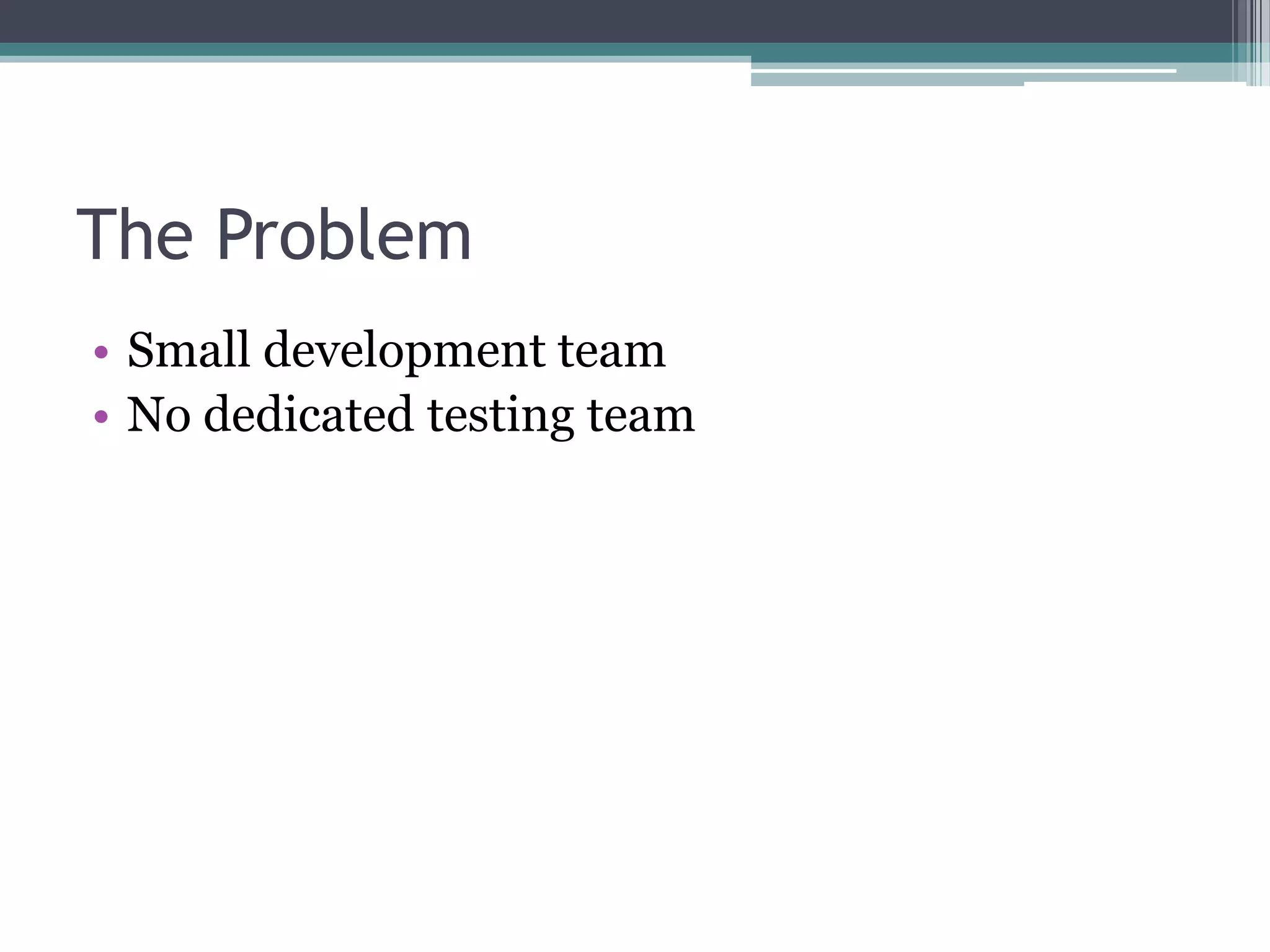 The Problem

• Small development team
• No dedicated testing team